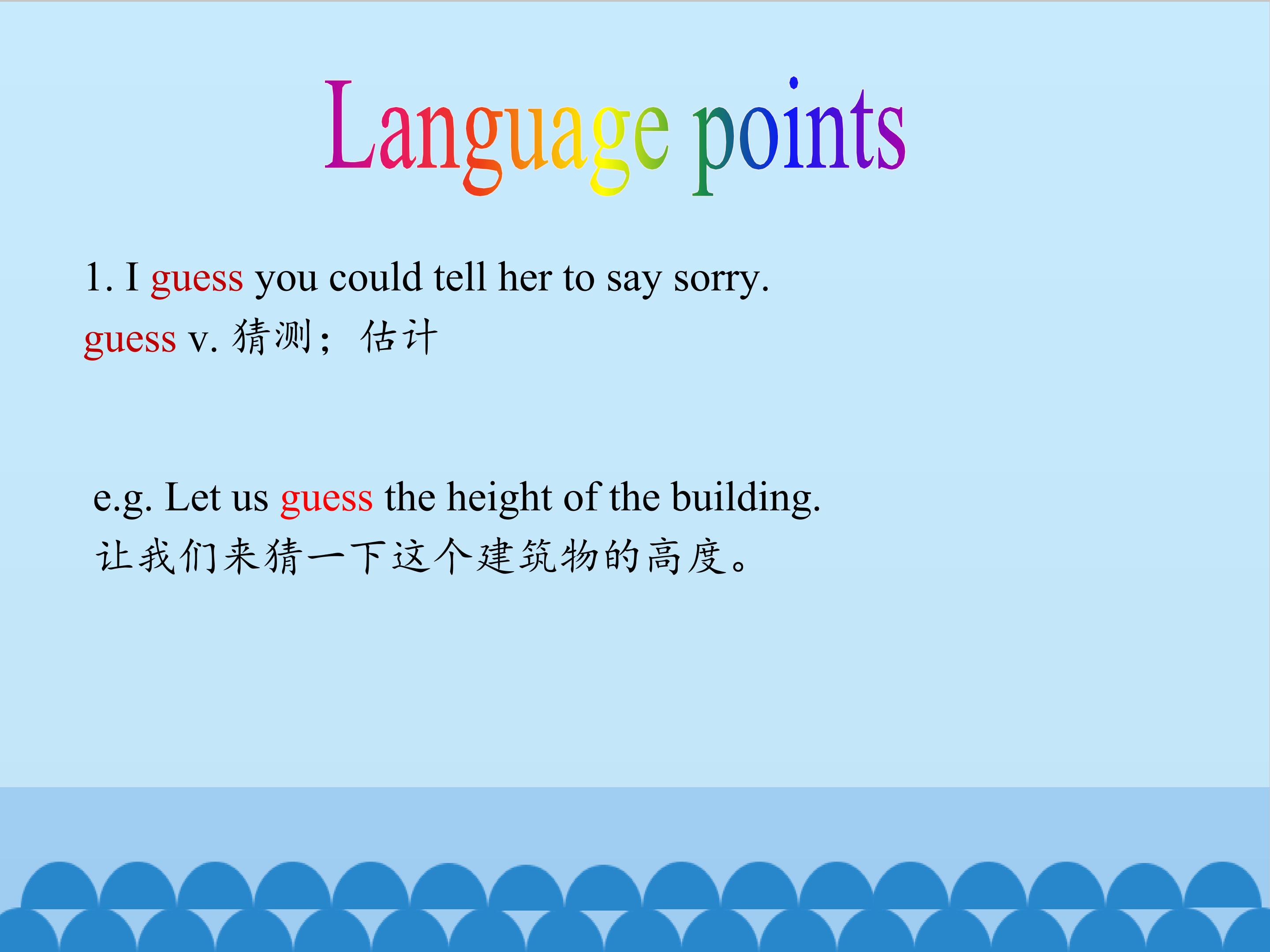 Language points

1. I guess you could tell her to say sorry.
guess v. 猜测；估计

e.g. Let us guess the height of the building.
让我们来猜一下这个建筑物的高度。